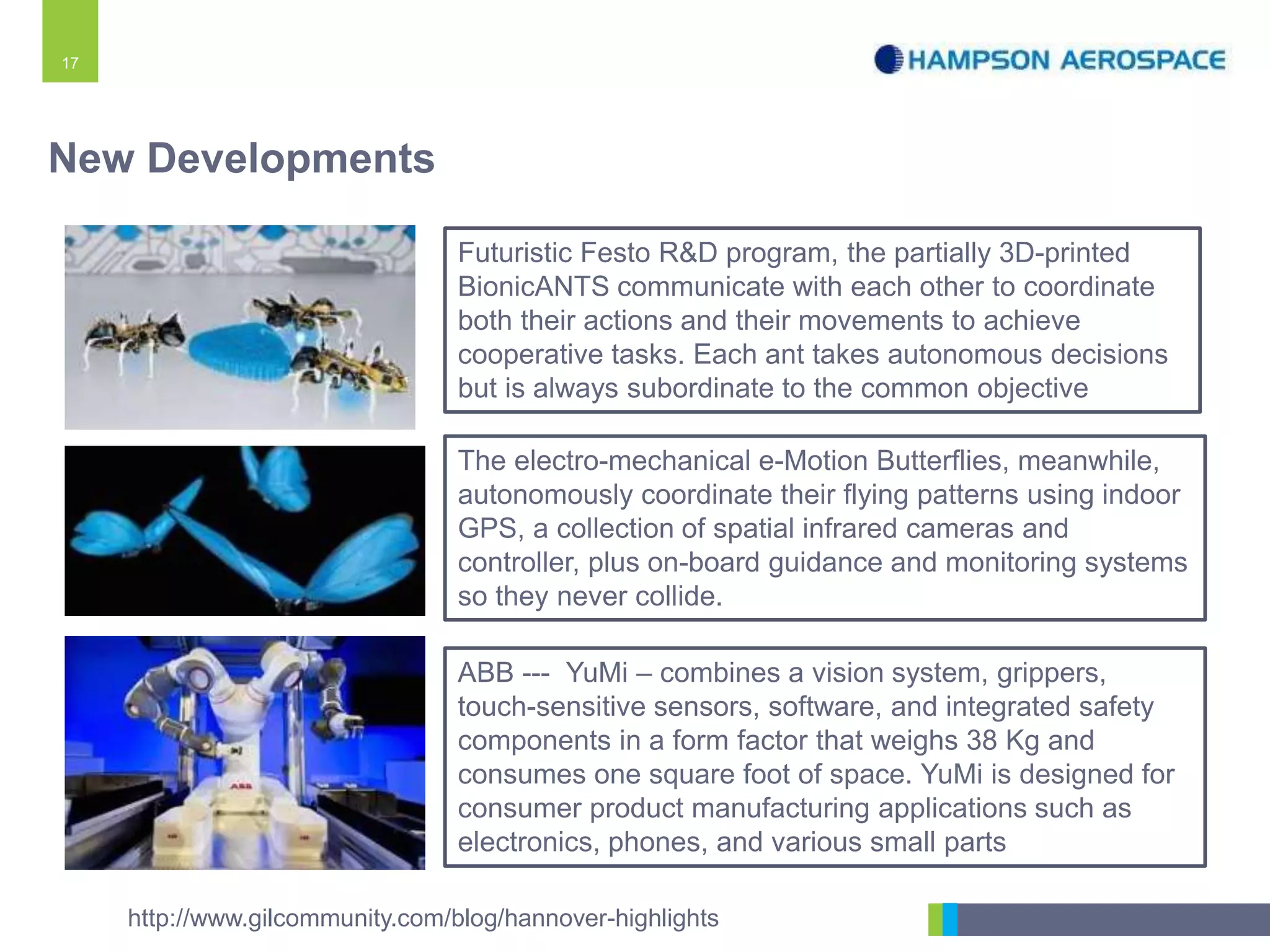 17

HAMPSON AEROSPACE

New Developments

Futuristic Festo R&D program, the partially 3D-printed BionicANTS communicate with each other to coordinate both their actions and their movements to achieve cooperative tasks. Each ant takes autonomous decisions but is always subordinate to the common objective

The electro-mechanical e-Motion Butterflies, meanwhile, autonomously coordinate their flying patterns using indoor GPS, a collection of spatial infrared cameras and controller, plus on-board guidance and monitoring systems so they never collide.

ABB ---  YuMi – combines a vision system, grippers, touch-sensitive sensors, software, and integrated safety components in a form factor that weighs 38 Kg and consumes one square foot of space. YuMi is designed for consumer product manufacturing applications such as electronics, phones, and various small parts

ABB

http://www.gilcommunity.com/blog/hannover-highlights